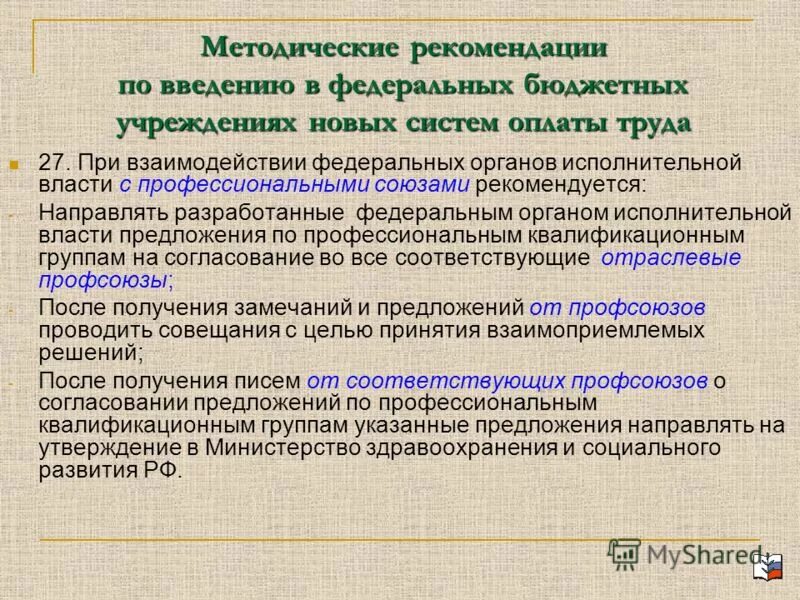 Методические рекомендации по введению в федеральных бюджетных учреждениях новых систем оплаты труда

27. При взаимодействии федеральных органов исполнительной власти с профессиональными союзами рекомендуется:

Направлять разработанные федеральным органом исполнительной власти предложения по профессиональным квалификационным группам на согласование во все соответствующие отраслевые профсоюзы;

После получения замечаний и предложений от профсоюзов проводить совещания с целью принятия взаимоприемлемых решений;

После получения писем от соответствующих профсоюзов о согласовании предложений по профессиональным квалификационным группам указанные предложения направлять на утверждение в Министерство здравоохранения и социального развития РФ.

MyShared